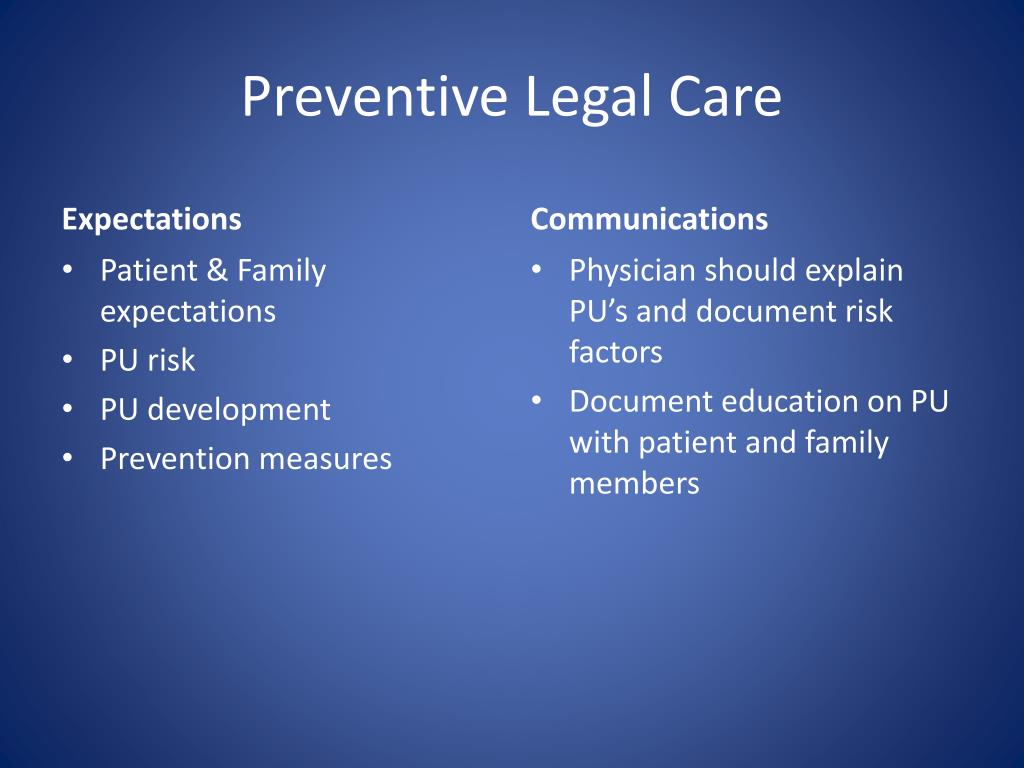 Preventive Legal Care

Expectations

• Patient & Family expectations
• PU risk
• PU development
• Prevention measures

Communications

• Physician should explain PU’s and document risk factors
• Document education on PU with patient and family members